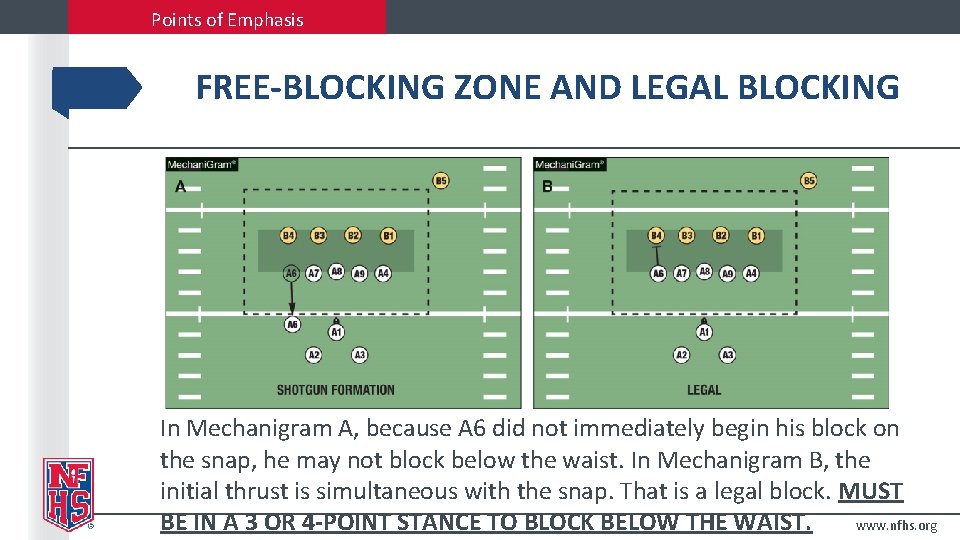 Points of Emphasis

FREE-BLOCKING ZONE AND LEGAL BLOCKING

MechaniGram®
A
B5
B4 B3 B2 B1
A6 A7 A8 A9 A4
A6
A1
A2 A3
SHOTGUN FORMATION

MechaniGram®
B
B5
B4 B3 B2 B1
A6 A7 A8 A9 A4
A1
A2 A3
LEGAL

In Mechanigram A, because A6 did not immediately begin his block on the snap, he may not block below the waist. In Mechanigram B, the initial thrust is simultaneous with the snap. That is a legal block. MUST BE IN A 3 OR 4-POINT STANCE TO BLOCK BELOW THE WAIST.

NFHS

www.nfhs.org